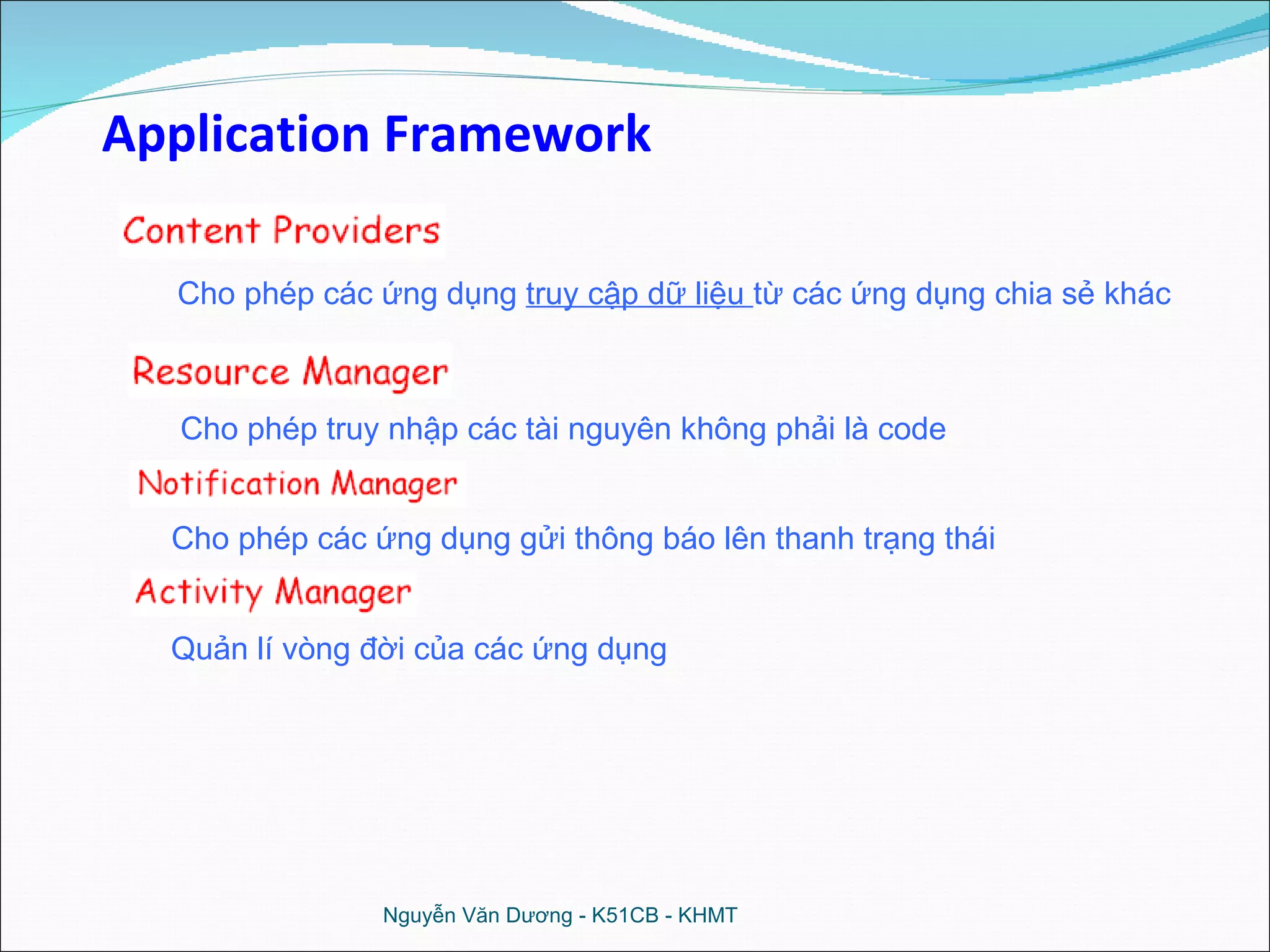 Application Framework

Content Providers

Cho phép các ứng dụng truy cập dữ liệu từ các ứng dụng chia sẻ khác

Resource Manager

Cho phép truy nhập các tài nguyên không phải là code

Notification Manager

Cho phép các ứng dụng gửi thông báo lên thanh trạng thái

Activity Manager

Quản lí vòng đời của các ứng dụng

Nguyễn Văn Dương - K51CB - KHMT